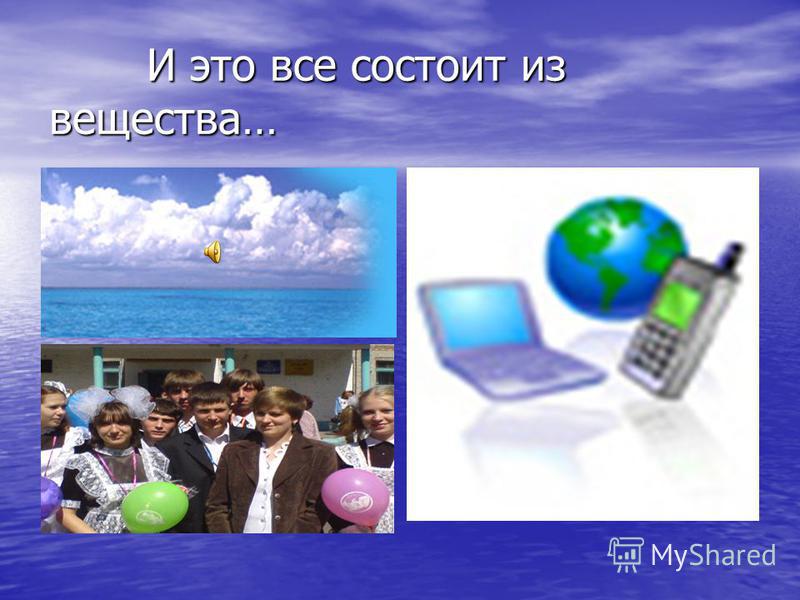 И это все состоит из вещества…

MyShared